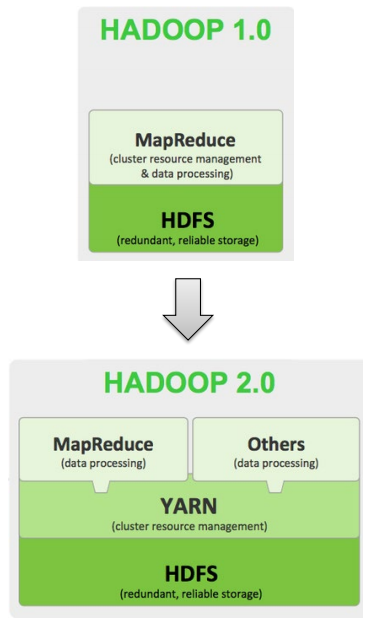 HADOOP 1.0

MapReduce
(cluster resource management & data processing)

HDFS
(redundant, reliable storage)

HADOOP 2.0

MapReduce
(data processing)

Others
(data processing)

YARN
(cluster resource management)

HDFS
(redundant, reliable storage)